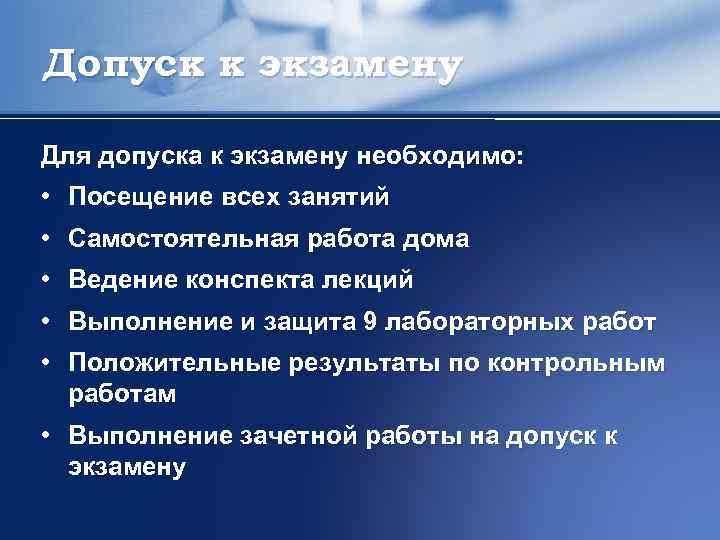 Допуск к экзамену

Для допуска к экзамену необходимо:

• Посещение всех занятий
• Самостоятельная работа дома
• Ведение конспекта лекций
• Выполнение и защита 9 лабораторных работ
• Положительные результаты по контрольным работам
• Выполнение зачетной работы на допуск к экзамену